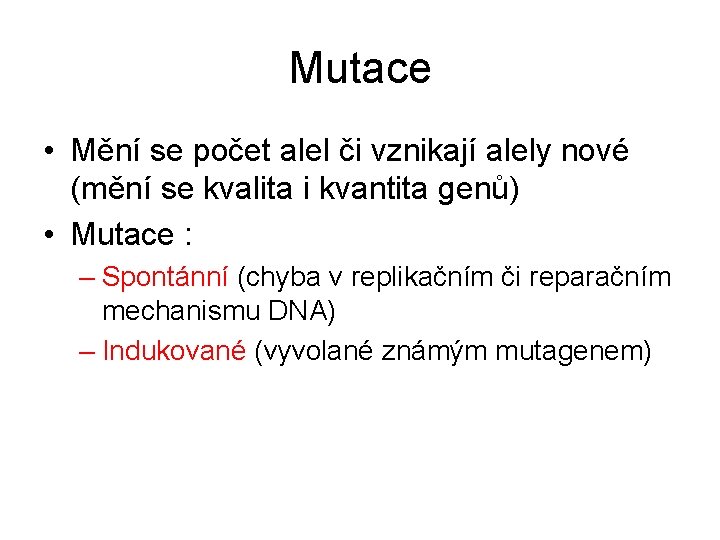 Mutace

• Mění se počet alel či vznikají alely nové (mění se kvalita i kvantita genů)
• Mutace :
– Spontánní (chyba v replikačním či reparačním mechanismu DNA)
– Indukované (vyvolané známým mutagenem)